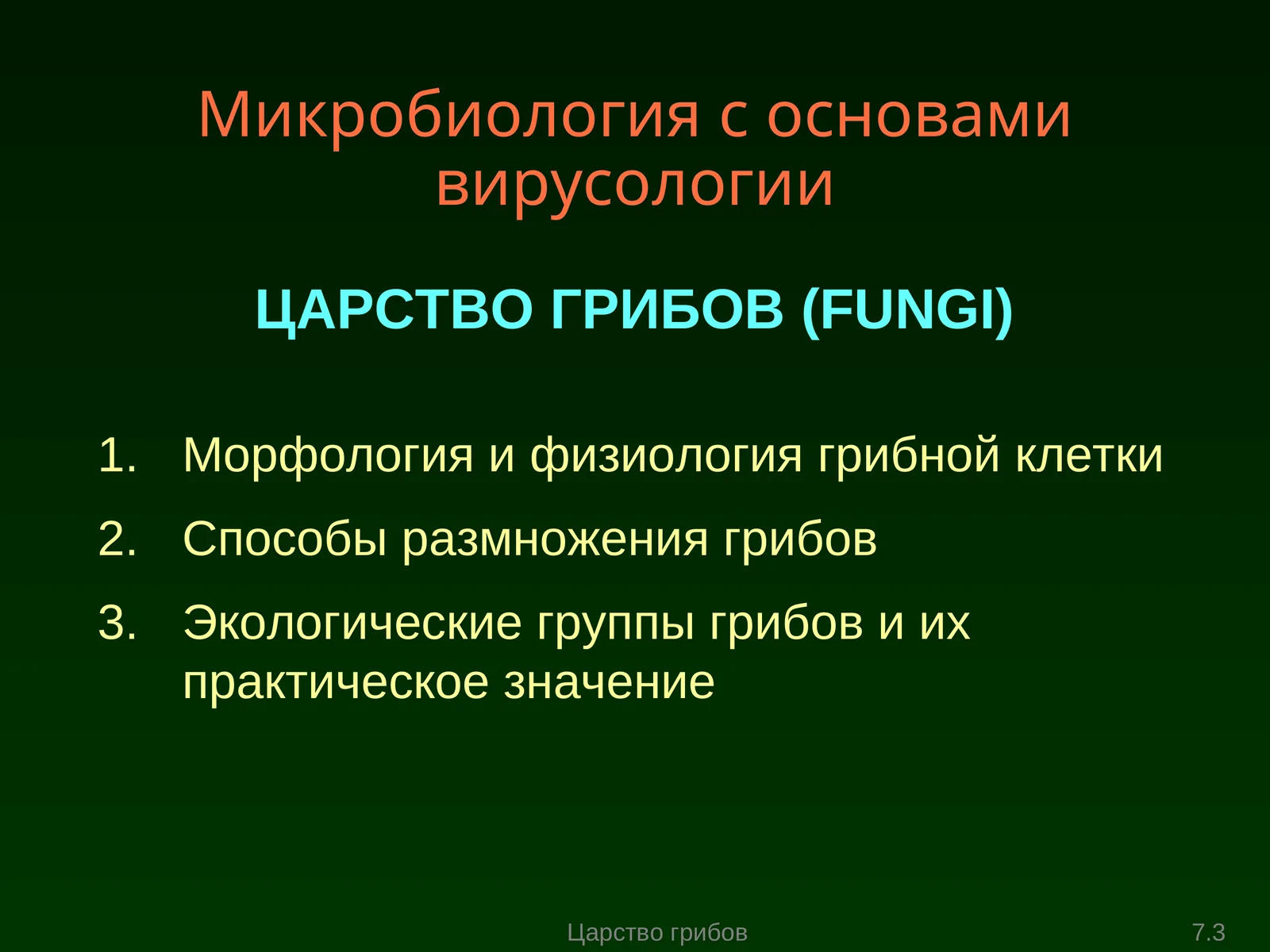 Микробиология с основами вирусологии

ЦАРСТВО ГРИБОВ (FUNGI)

1. Морфология и физиология грибной клетки
2. Способы размножения грибов
3. Экологические группы грибов и их практическое значение

Царство грибов

7.3